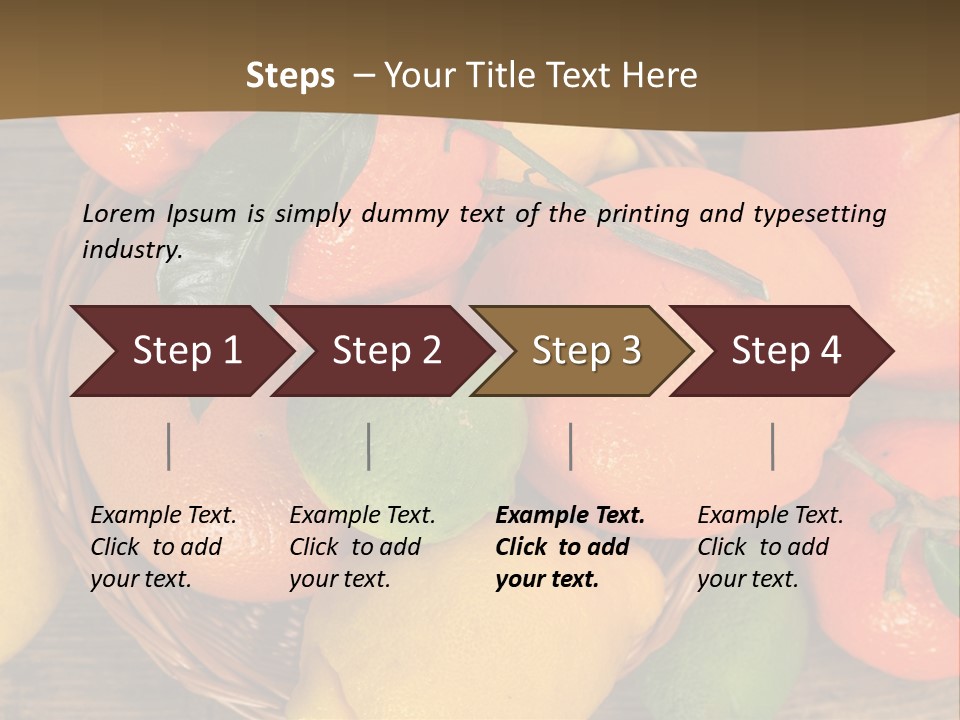 Steps – Your Title Text Here

Lorem Ipsum is simply dummy text of the printing and typesetting industry.

Step 1

Step 2

Step 3

Step 4

Example Text. Click to add your text.

Example Text. Click to add your text.

Example Text. Click to add your text.

Example Text. Click to add your text.